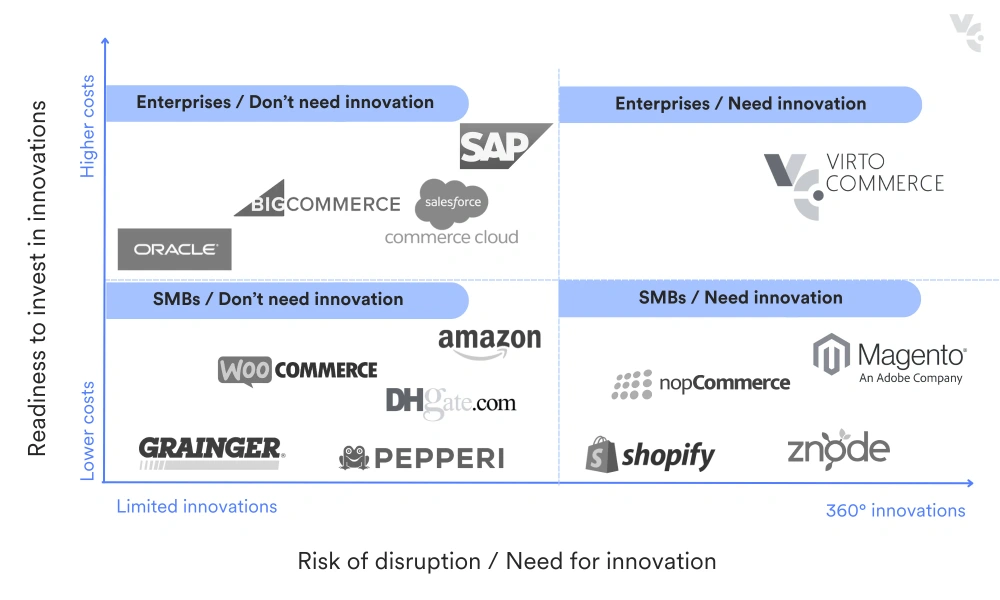 Readiness to invest in innovations

Higher costs

Lower costs

Enterprises / Don't need innovation

SAP

BIGCOMMERCE

salesforce
commerce cloud

ORACLE

Enterprises / Need innovation

VIRTO COMMERCE

SMBs / Don't need innovation

amazon

WOOCOMMERCE

DHgate.com

GRAINGER.

PEPPERI

SMBs / Need innovation

Magento
An Adobe Company

nopCommerce

shopify

znode

Limited innovations

360° innovations

Risk of disruption / Need for innovation